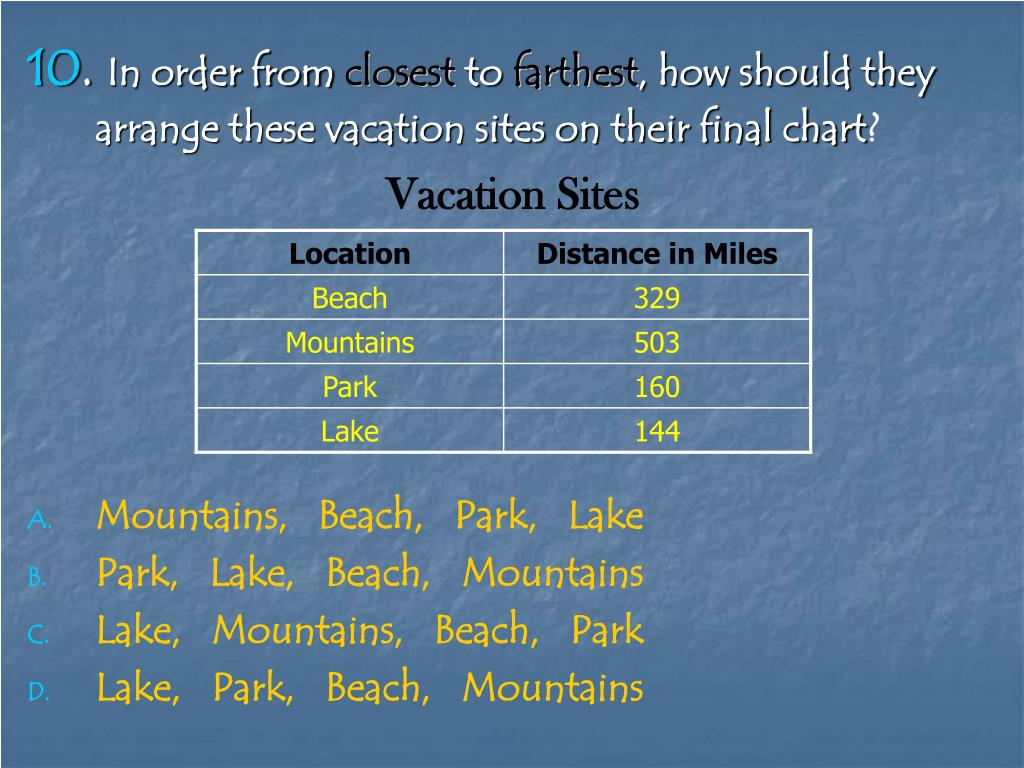 10. In order from closest to farthest, how should they arrange these vacation sites on their final chart?

Vacation Sites

| Location | Distance in Miles |
|---|---|
| Beach | 329 |
| Mountains | 503 |
| Park | 160 |
| Lake | 144 |

A. Mountains, Beach, Park, Lake
B. Park, Lake, Beach, Mountains
C. Lake, Mountains, Beach, Park
D. Lake, Park, Beach, Mountains